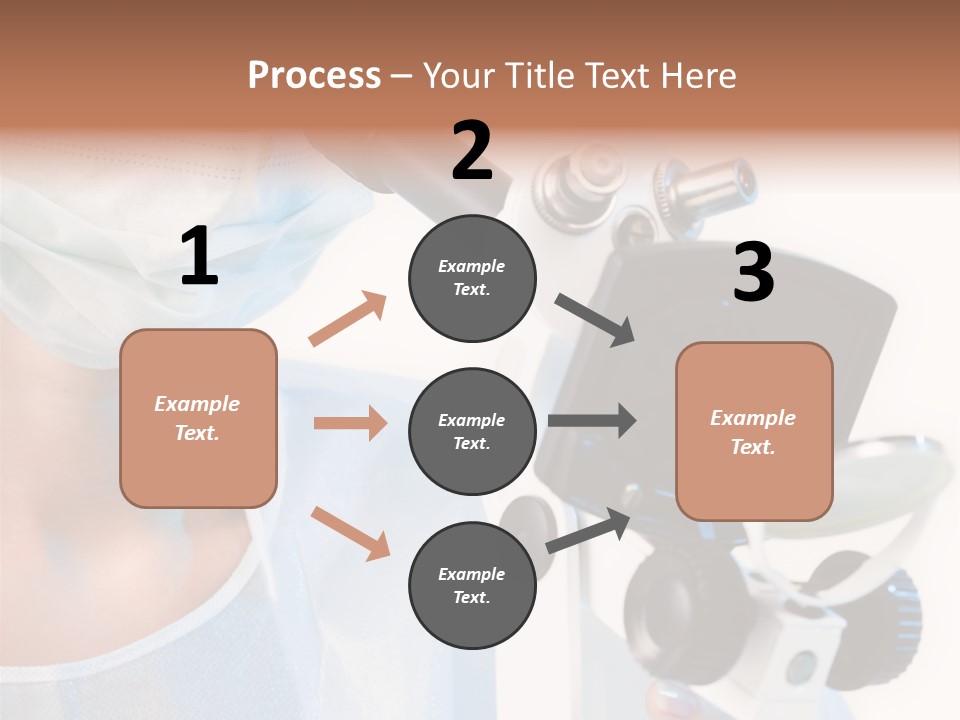 Process – Your Title Text Here

1

Example Text.

2

Example Text.

Example Text.

Example Text.

3

Example Text.